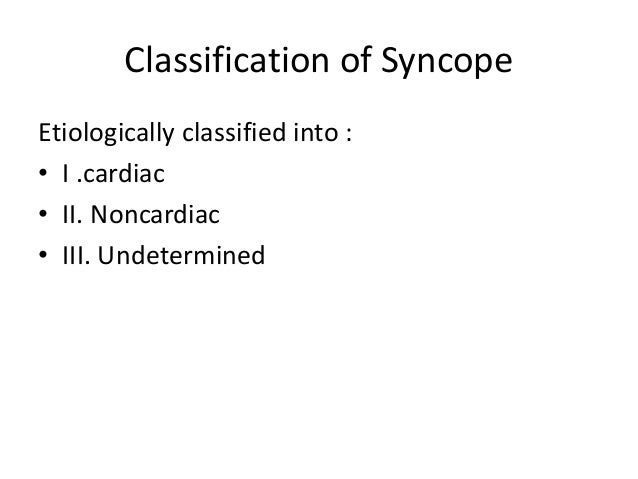 Classification of Syncope

Etiologically classified into :

• I .cardiac
• II. Noncardiac
• III. Undetermined